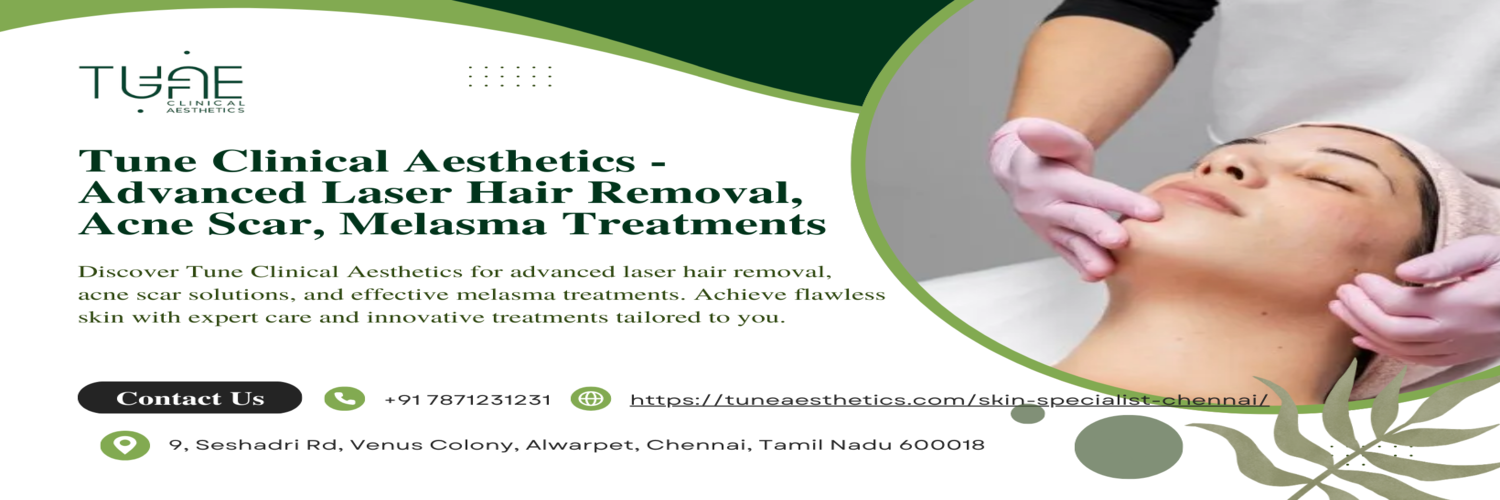 TUNE
CLINICAL AESTHETICS

Tune Clinical Aesthetics - Advanced Laser Hair Removal, Acne Scar, Melasma Treatments

Discover Tune Clinical Aesthetics for advanced laser hair removal, acne scar solutions, and effective melasma treatments. Achieve flawless skin with expert care and innovative treatments tailored to you.

Contact Us

+91 7871231231

https://tuneaesthetics.com/skin-specialist-chennai/

9, Seshadri Rd, Venus Colony, Alwarpet, Chennai, Tamil Nadu 600018